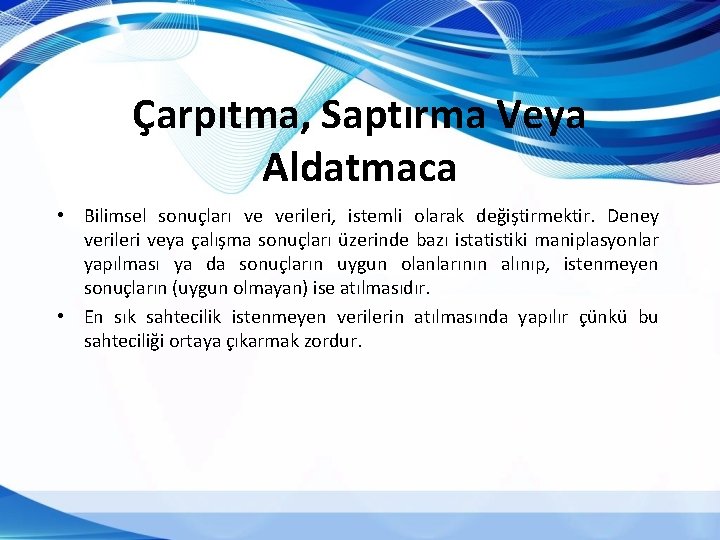 Çarpıtma, Saptırma Veya Aldatmaca

• Bilimsel sonuçları ve verileri, istemli olarak değiştirmektir. Deney verileri veya çalışma sonuçları üzerinde bazı istatistiki maniplasyonlar yapılması ya da sonuçların uygun olanlarının alınıp, istenmeyen sonuçların (uygun olmayan) ise atılmasıdır.

• En sık sahtecilik istenmeyen verilerin atılmasında yapılır çünkü bu sahteciliği ortaya çıkarmak zordur.